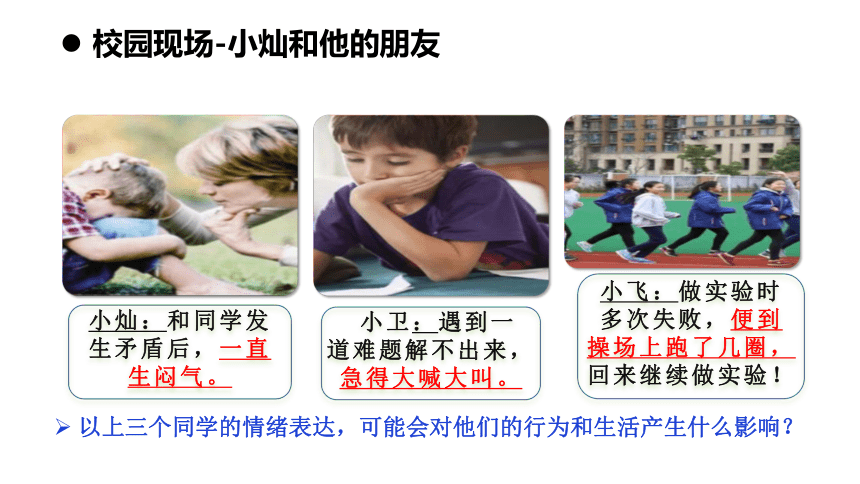 ● 校园现场-小灿和他的朋友

小灿：和同学发生矛盾后，一直生闷气。

小卫：遇到一道难题解不出来，急得大喊大叫。

小飞：做实验时多次失败，便到操场上跑了几圈，回来继续做实验！

➢ 以上三个同学的情绪表达，可能会对他们的行为和生活产生什么影响？